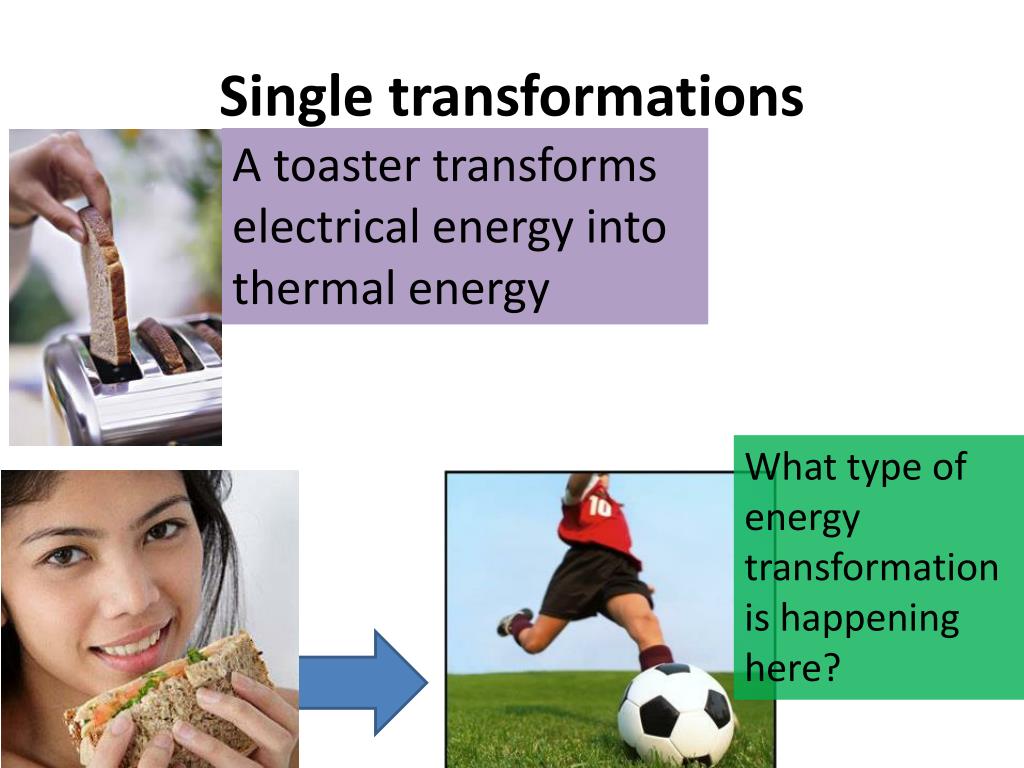 Single transformations

A toaster transforms electrical energy into thermal energy

10

What type of energy transformation is happening here?